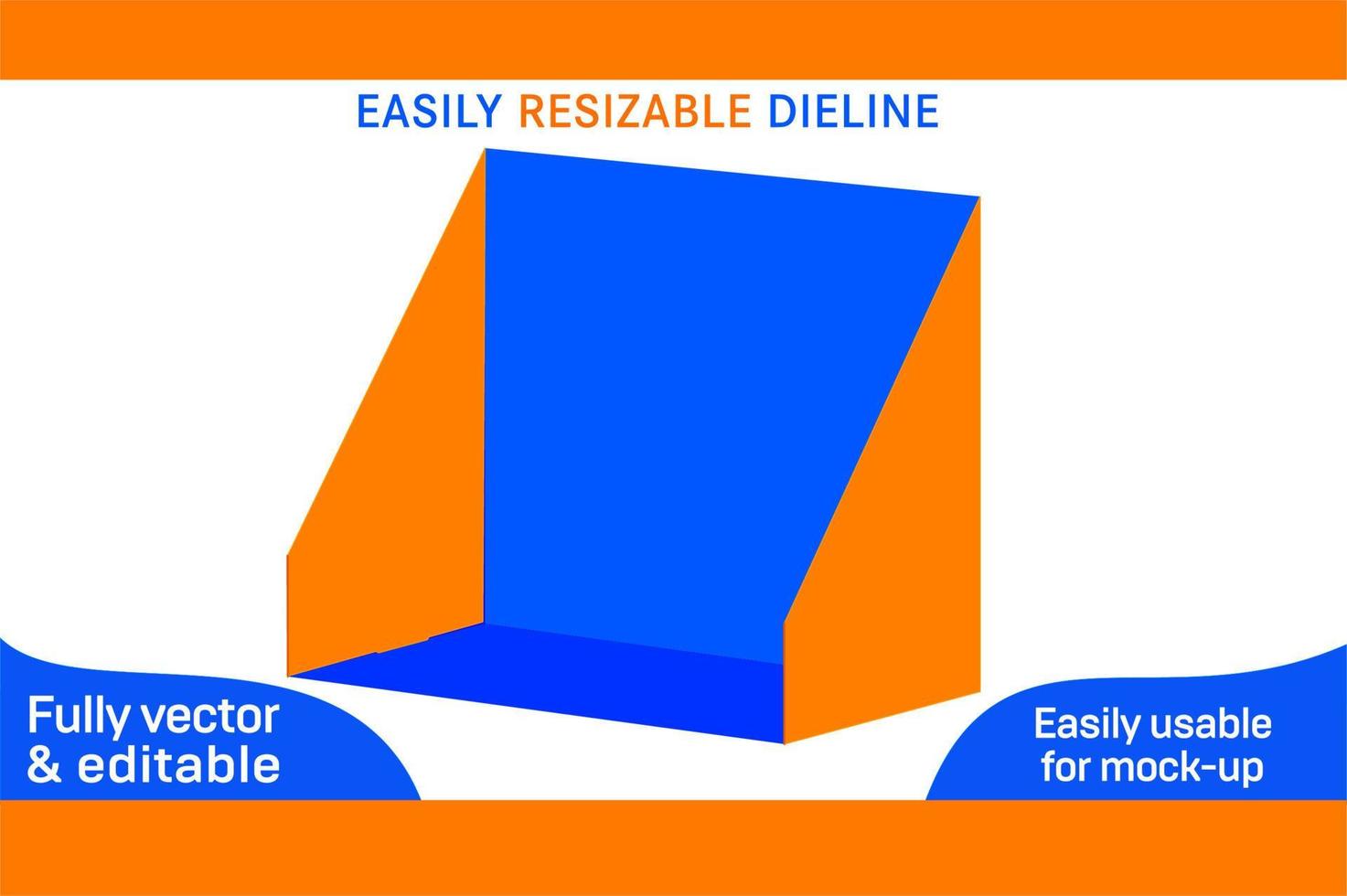 EASILY RESIZABLE DIELINE

Fully vector
& editable

Easily usable
for mock-up